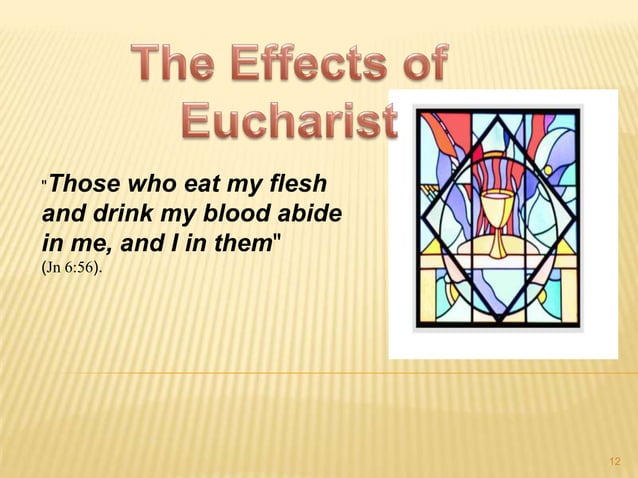 The Effects of Eucharist

"Those who eat my flesh and drink my blood abide in me, and I in them" (Jn 6:56).

12